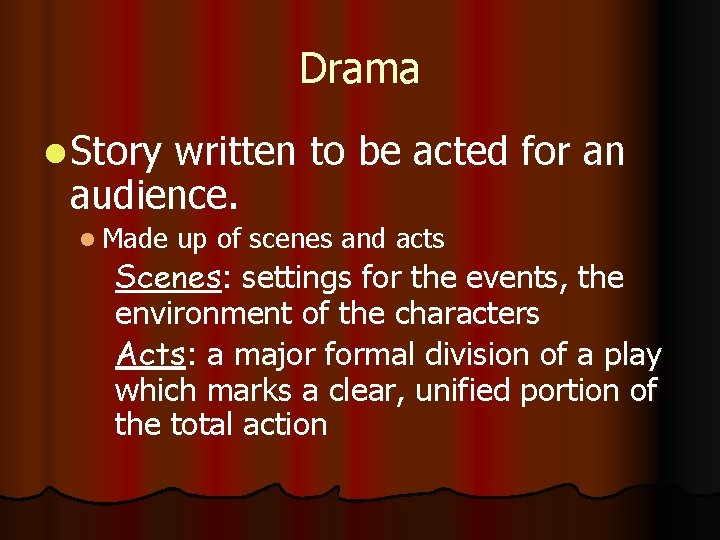 Drama

Story written to be acted for an audience.

Made up of scenes and acts

Scenes: settings for the events, the environment of the characters

Acts: a major formal division of a play which marks a clear, unified portion of the total action